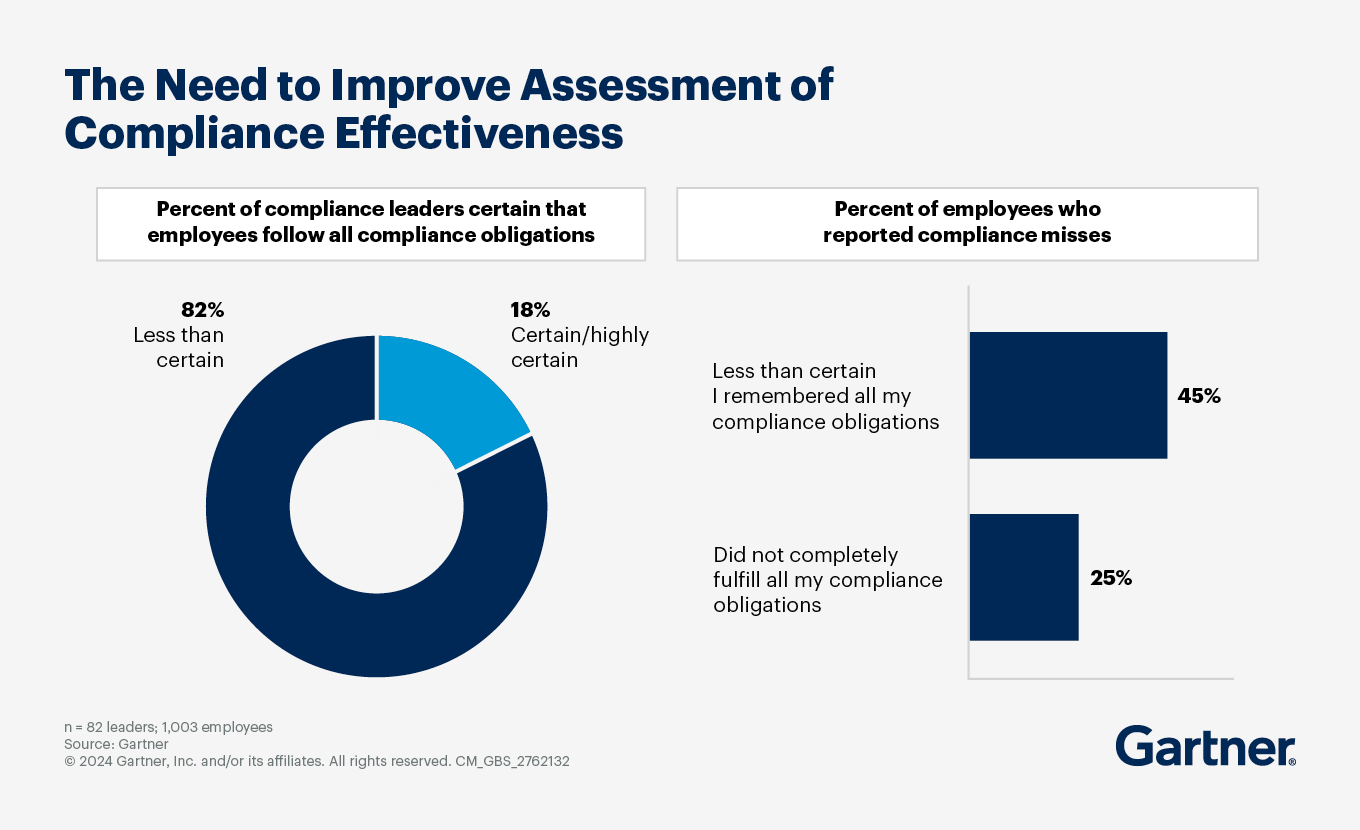 The Need to Improve Assessment of Compliance Effectiveness

Percent of compliance leaders certain that employees follow all compliance obligations

82%
Less than certain

18%
Certain/highly certain

Percent of employees who reported compliance misses

Less than certain I remembered all my compliance obligations

45%

Did not completely fulfill all my compliance obligations

25%

n = 82 leaders; 1,003 employees
Source: Gartner
© 2024 Gartner, Inc. and/or its affiliates. All rights reserved. CM_GBS_2762132

Gartner®